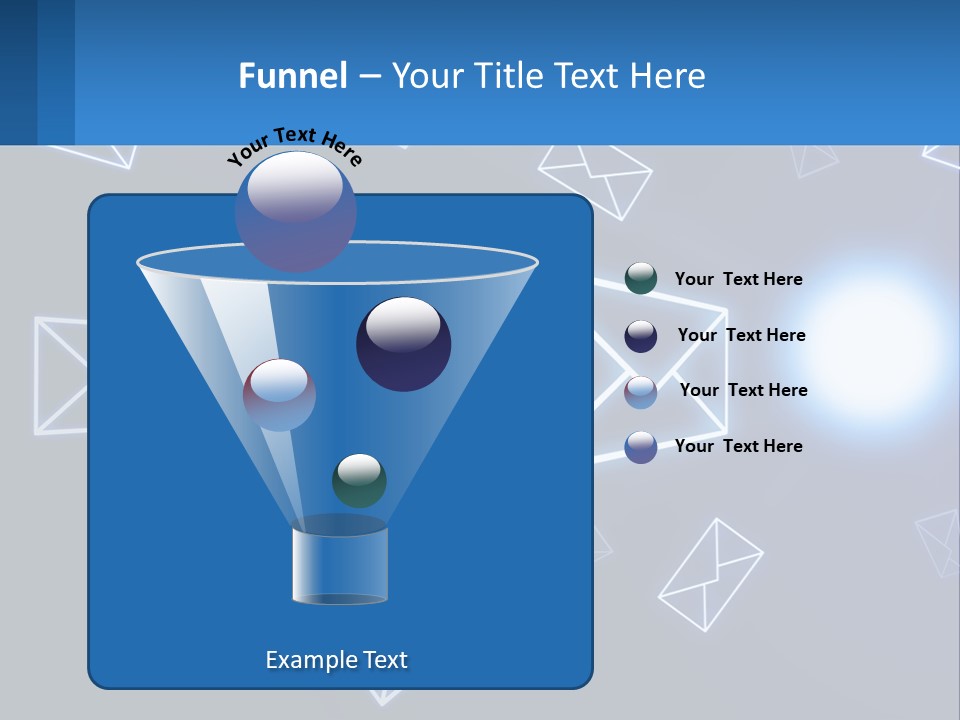 Funnel – Your Title Text Here

Your Text Here

Your Text Here

Your Text Here

Your Text Here

Your Text Here

Example Text